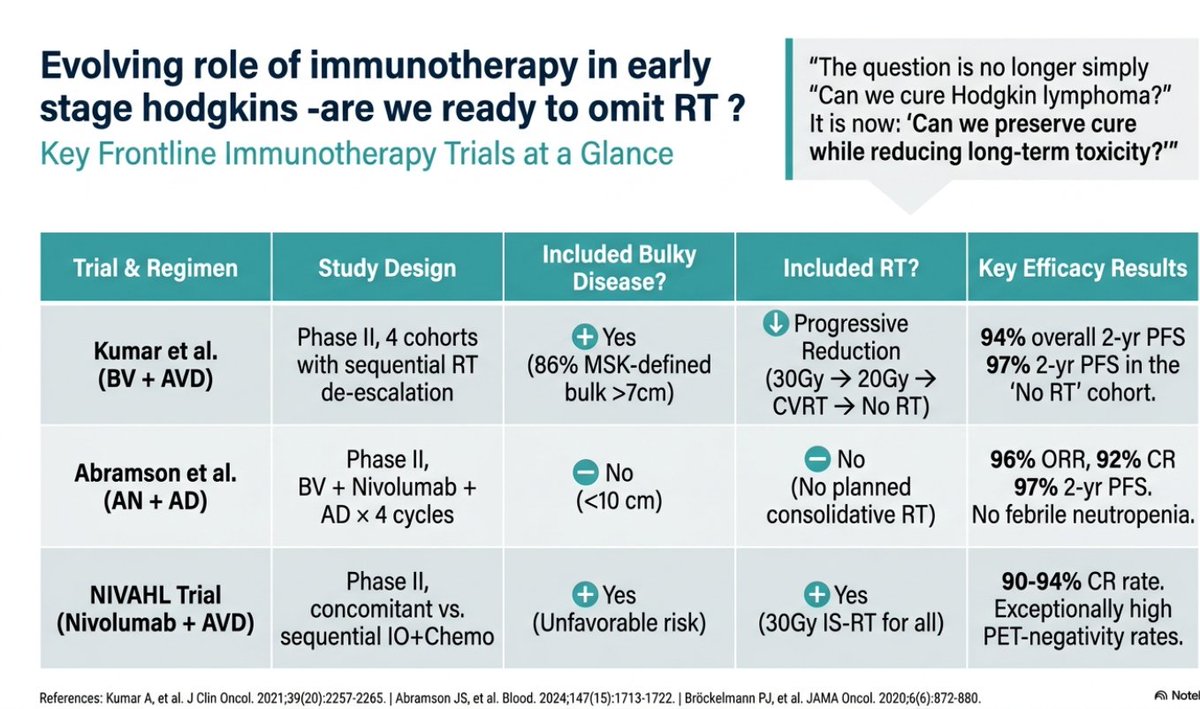 Evolving role of immunotherapy in early stage hodgkins -are we ready to omit RT ?

Key Frontline Immunotherapy Trials at a Glance

"The question is no longer simply "Can we cure Hodgkin lymphoma?" It is now: 'Can we preserve cure while reducing long-term toxicity?'"

| Trial & Regimen | Study Design | Included Bulky Disease? | Included RT? | Key Efficacy Results |
|---|---|---|---|---|
| Kumar et al. (BV + AVD) | Phase II, 4 cohorts with sequential RT de-escalation | Yes (86% MSK-defined bulk >7cm) | Progressive Reduction (30Gy → 20Gy → CVRT → No RT) | 94% overall 2-yr PFS 97% 2-yr PFS in the 'No RT' cohort. |
| Abramson et al. (AN + AD) | Phase II, BV + Nivolumab + AD × 4 cycles | No (<10 cm) | No (No planned consolidative RT) | 96% ORR, 92% CR 97% 2-yr PFS. No febrile neutropenia. |
| NIVAHL Trial (Nivolumab + AVD) | Phase II, concomitant vs. sequential IO+Chemo | Yes (Unfavorable risk) | Yes (30Gy IS-RT for all) | 90-94% CR rate. Exceptionally high PET-negativity rates. |

References: Kumar A, et al. J Clin Oncol. 2021;39(20):2257-2265. | Abramson JS, et al. Blood. 2024;147(15):1713-1722. | Bröckelmann PJ, et al. JAMA Oncol. 2020;6(6):872-880.

Notel